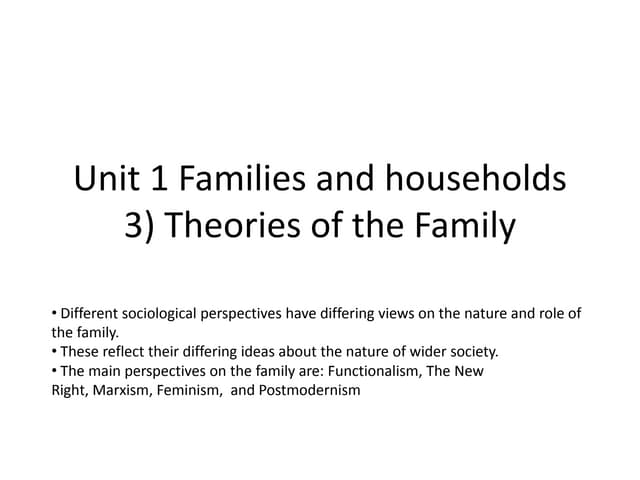 Unit 1 Families and households
3) Theories of the Family

• Different sociological perspectives have differing views on the nature and role of the family.
• These reflect their differing ideas about the nature of wider society.
• The main perspectives on the family are: Functionalism, The New Right, Marxism, Feminism, and Postmodernism